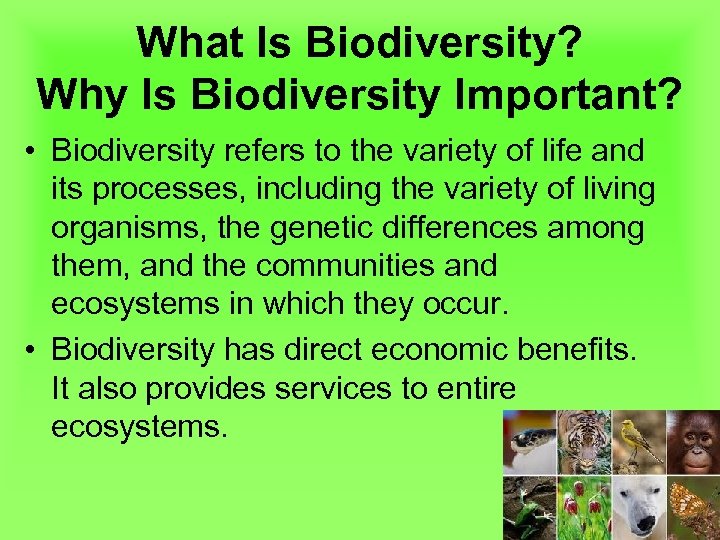 What Is Biodiversity?
Why Is Biodiversity Important?

• Biodiversity refers to the variety of life and its processes, including the variety of living organisms, the genetic differences among them, and the communities and ecosystems in which they occur.

• Biodiversity has direct economic benefits. It also provides services to entire ecosystems.